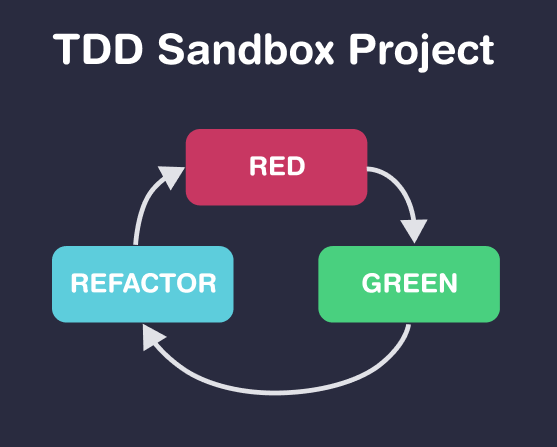 TDD Sandbox Project

RED

GREEN

REFACTOR